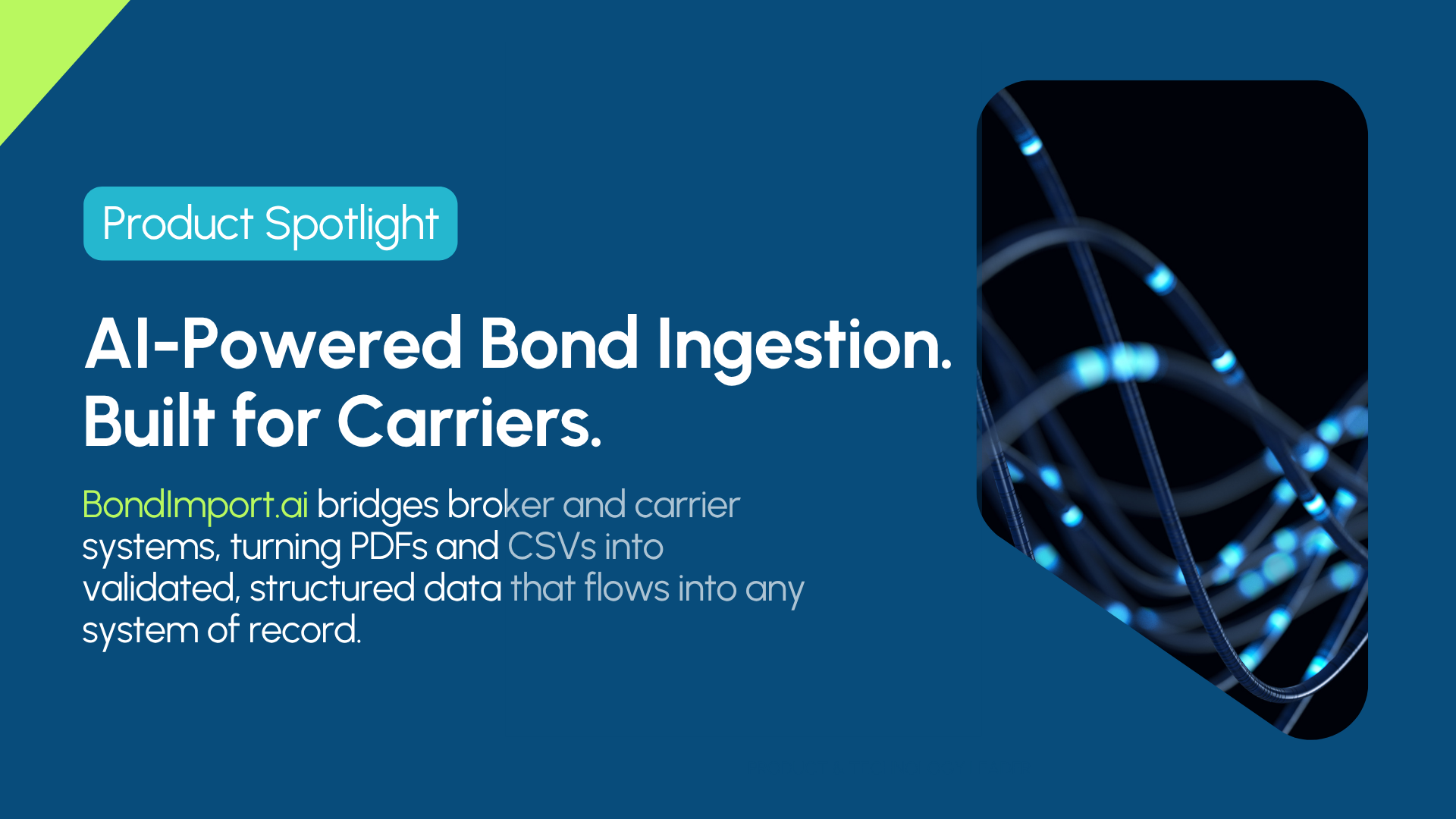 Product Spotlight

AI-Powered Bond Ingestion. Built for Carriers.

BondImport.ai bridges broker and carrier systems, turning PDFs and CSVs into validated, structured data that flows into any system of record.